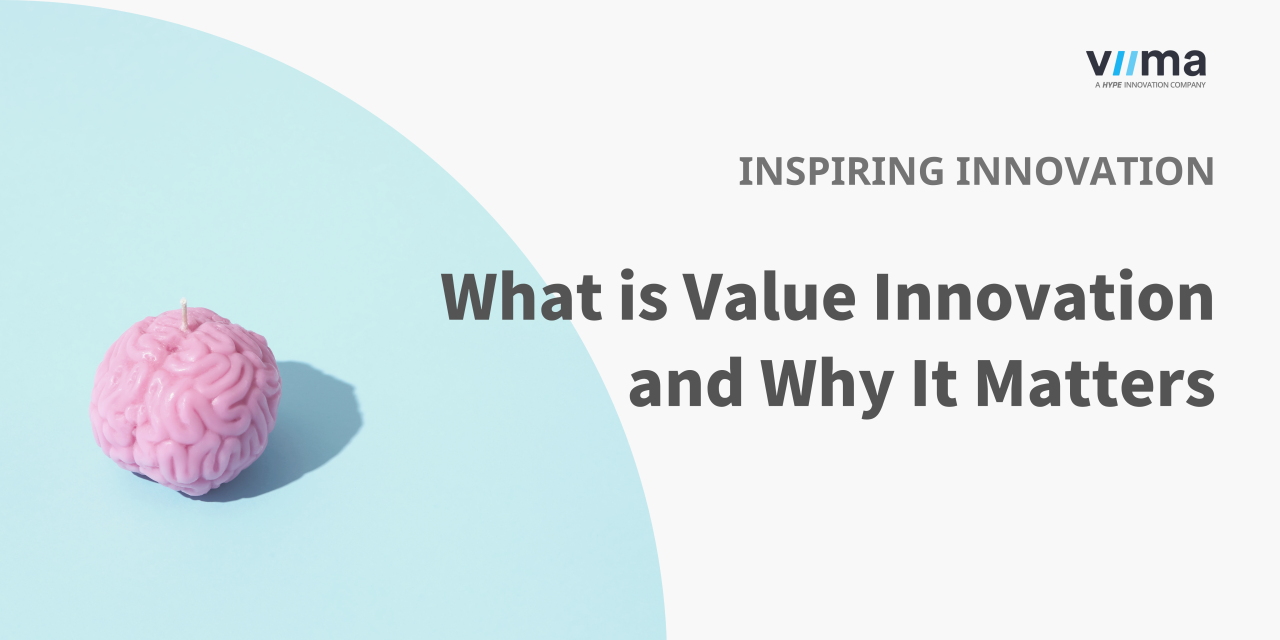 viima
A HYPE INNOVATION COMPANY

INSPIRING INNOVATION

What is Value Innovation and Why It Matters